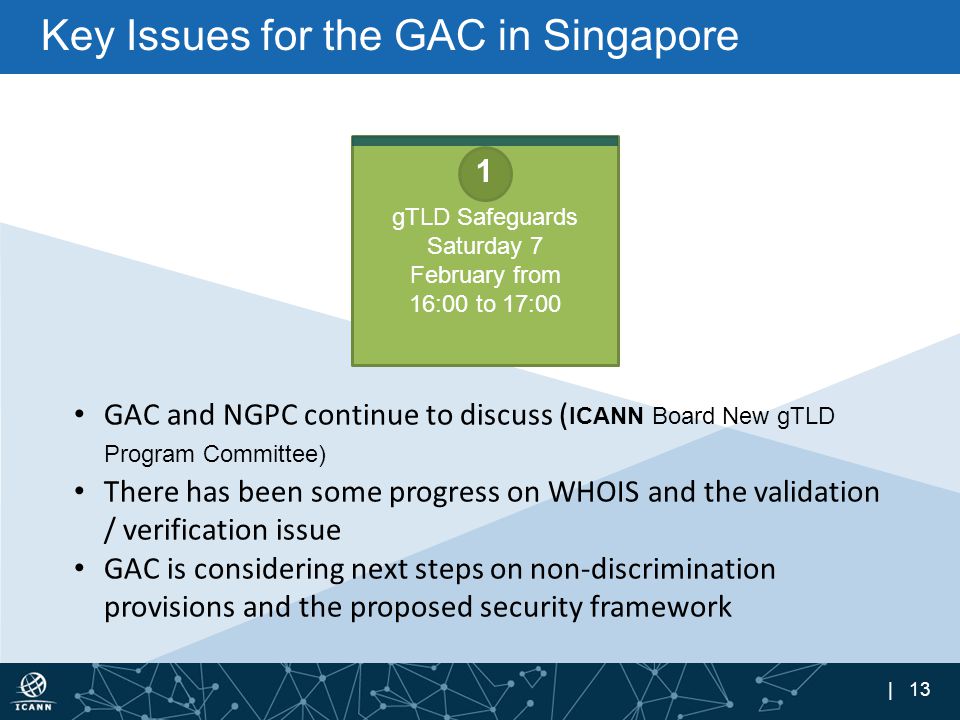 Key Issues for the GAC in Singapore

1

gTLD Safeguards Saturday 7 February from 16:00 to 17:00

• GAC and NGPC continue to discuss (ICANN Board New gTLD Program Committee)
• There has been some progress on WHOIS and the validation / verification issue
• GAC is considering next steps on non-discrimination provisions and the proposed security framework

ICANN

| 13